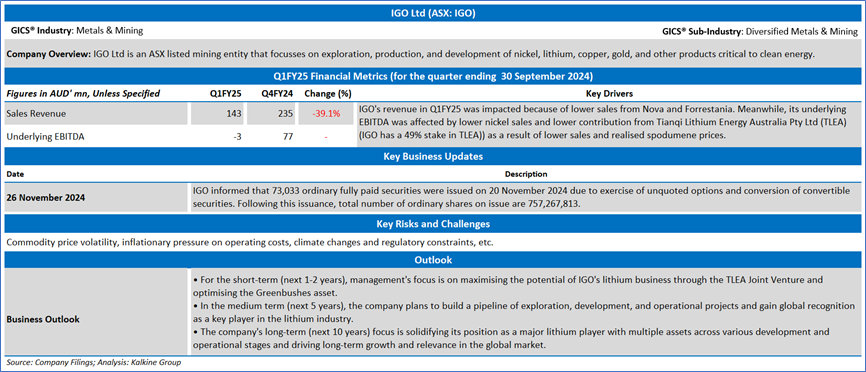 IGO Ltd (ASX: IGO)

GICS® Industry: Metals & Mining

GICS® Sub-Industry: Diversified Metals & Mining

Company Overview: IGO Ltd is an ASX listed mining entity that focusses on exploration, production, and development of nickel, lithium, copper, gold, and other products critical to clean energy.

Q1FY25 Financial Metrics (for the quarter ending 30 September 2024)

| Figures in AUD' mn, Unless Specified | Q1FY25 | Q4FY24 | Change (%) | Key Drivers |
|---|---|---|---|---|
| Sales Revenue | 143 | 235 | -39.1% | IGO's revenue in Q1FY25 was impacted because of lower sales from Nova and Forrestania. Meanwhile, its underlying EBITDA was affected by lower nickel sales and lower contribution from Tianqi Lithium Energy Australia Pty Ltd (TLEA) (IGO has a 49% stake in TLEA)) as a result of lower sales and realised spodumene prices. |
| Underlying EBITDA | -3 | 77 | - | |

Key Business Updates

| Date | Description |
|---|---|
| 26 November 2024 | IGO informed that 73,033 ordinary fully paid securities were issued on 20 November 2024 due to exercise of unquoted options and conversion of convertible securities. Following this issuance, total number of ordinary shares on issue are 757,267,813. |

Key Risks and Challenges

Commodity price volatility, inflationary pressure on operating costs, climate changes and regulatory constraints, etc.

Outlook

Business Outlook

• For the short-term (next 1-2 years), management's focus is on maximising the potential of IGO's lithium business through the TLEA Joint Venture and optimising the Greenbushes asset.
• In the medium term (next 5 years), the company plans to build a pipeline of exploration, development, and operational projects and gain global recognition as a key player in the lithium industry.
• The company's long-term (next 10 years) focus is solidifying its position as a major lithium player with multiple assets across various development and operational stages and driving long-term growth and relevance in the global market.

Source: Company Filings; Analysis: Kalkine Group